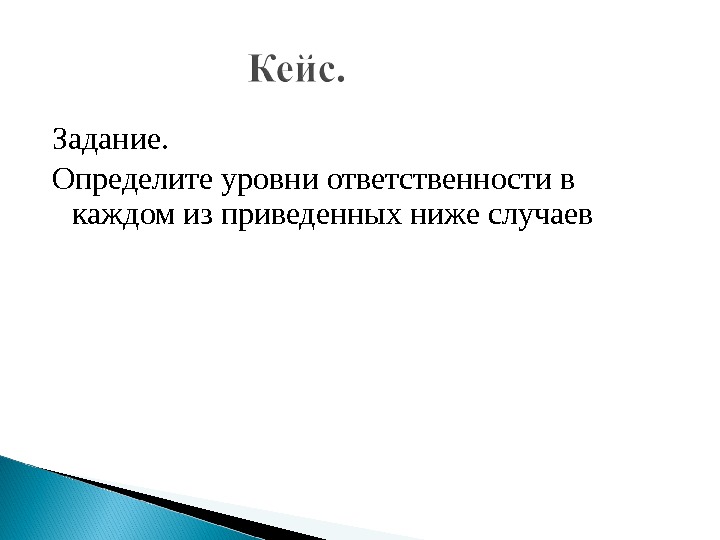 Кейс.

Задание.

Определите уровни ответственности в каждом из приведенных ниже случаев